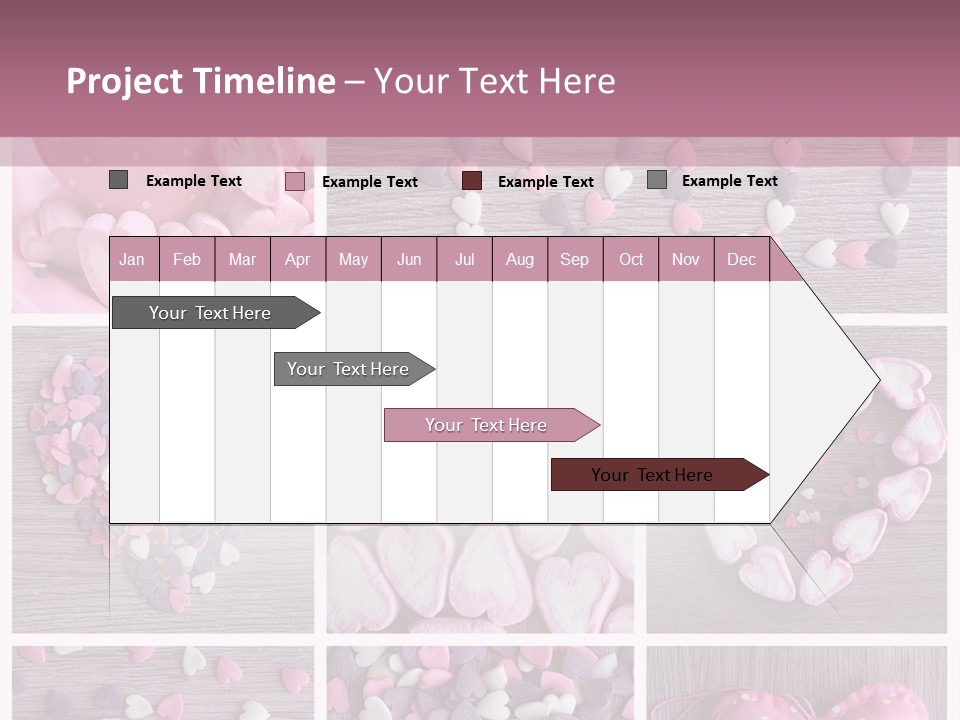 Project Timeline – Your Text Here

Example Text Example Text Example Text Example Text

| Jan | Feb | Mar | Apr | May | Jun | Jul | Aug | Sep | Oct | Nov | Dec |
|---|---|---|---|---|---|---|---|---|---|---|---|

Your Text Here

Your Text Here

Your Text Here

Your Text Here